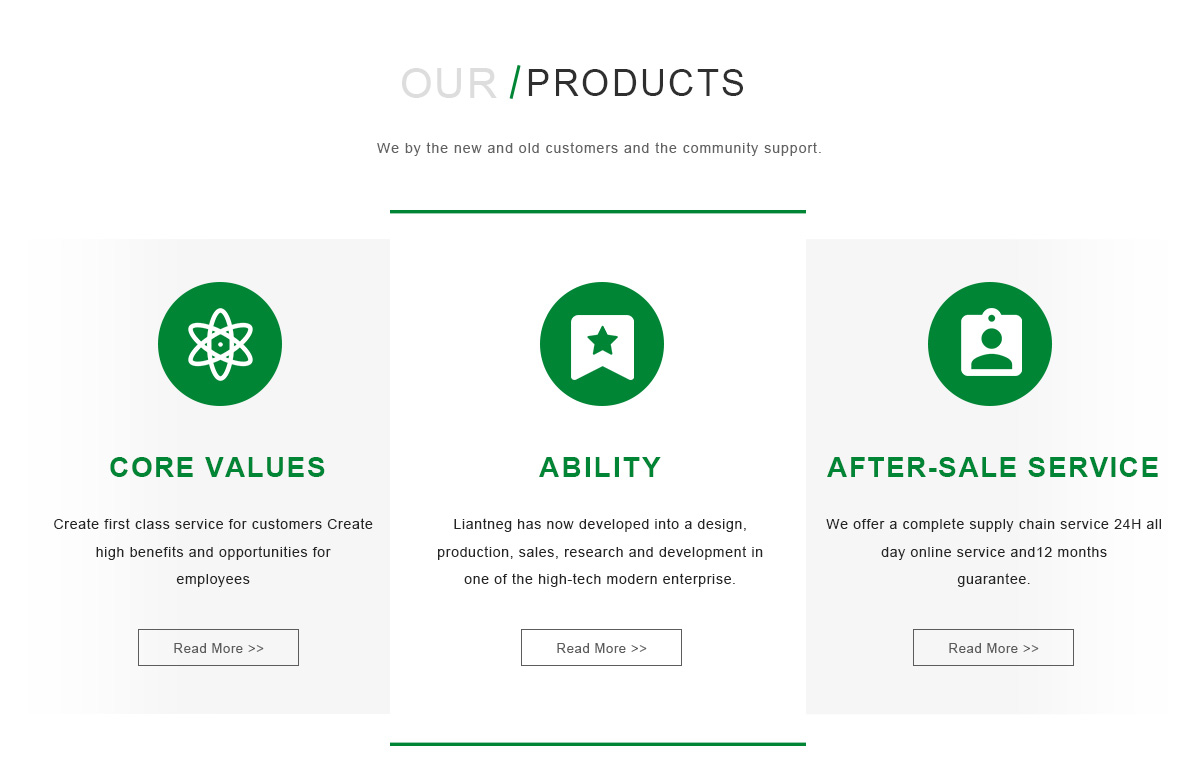 OUR / PRODUCTS

We by the new and old customers and the community support.

CORE VALUES

Create first class service for customers Create high benefits and opportunities for employees

Read More >>

ABILITY

Liantneg has now developed into a design, production, sales, research and development in one of the high-tech modern enterprise.

Read More >>

AFTER-SALE SERVICE

We offer a complete supply chain service 24H all day online service and12 months guarantee.

Read More >>